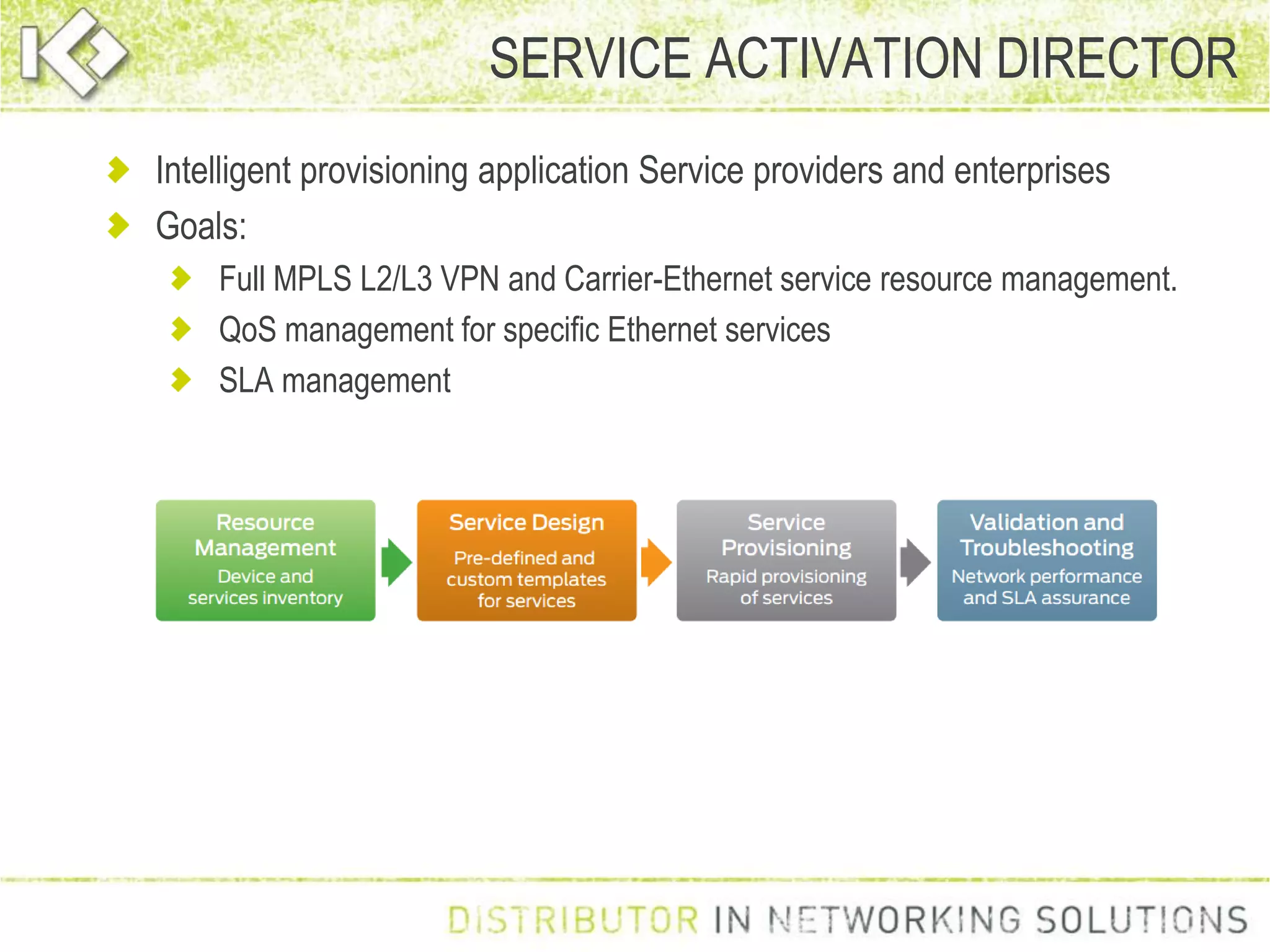 SERVICE ACTIVATION DIRECTOR

Intelligent provisioning application Service providers and enterprises

Goals:

Full MPLS L2/L3 VPN and Carrier-Ethernet service resource management.

QoS management for specific Ethernet services

SLA management

Resource Management
Device and services inventory

Service Design
Pre-defined and custom templates for services

Service Provisioning
Rapid provisioning of services

Validation and Troubleshooting
Network performance and SLA assurance

DISTRIBUTOR IN NETWORKING SOLUTIONS